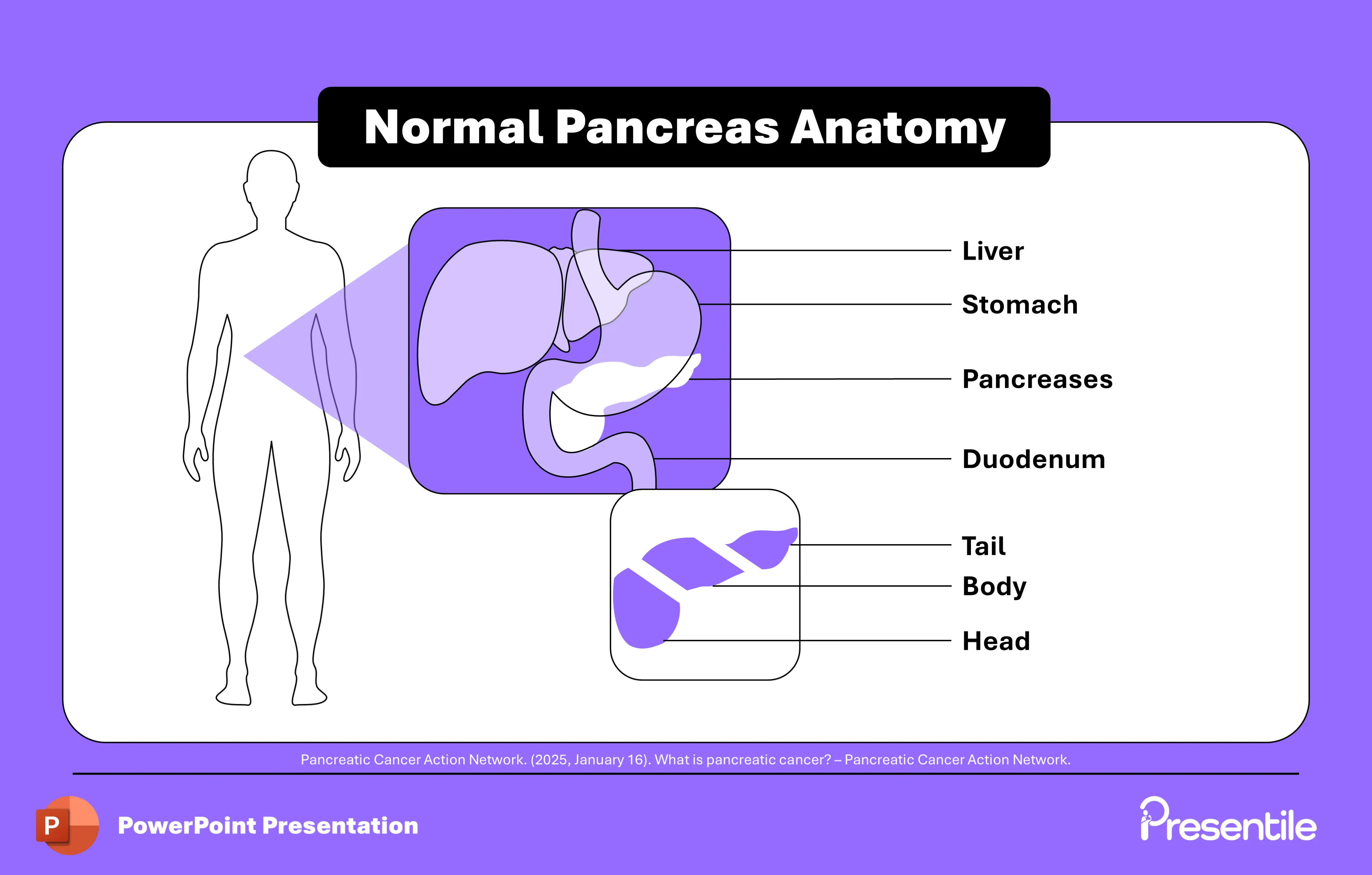 Normal Pancreas Anatomy

Liver

Stomach

Pancreases

Duodenum

Tail

Body

Head

Pancreatic Cancer Action Network. (2025, January 16). What is pancreatic cancer? – Pancreatic Cancer Action Network.

P

PowerPoint Presentation

Presentile